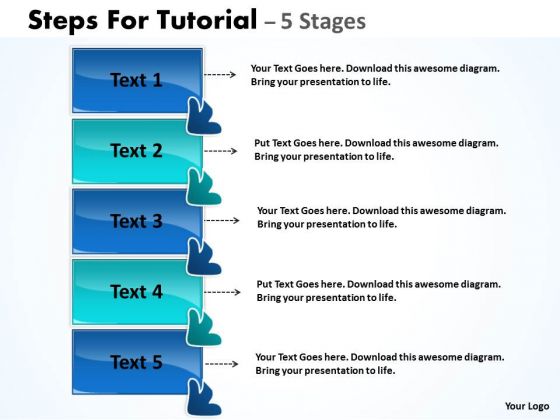 Steps For Tutorial – 5 Stages

Text 1

Your Text Goes here. Download this awesome diagram. Bring your presentation to life.

Text 2

Put Text Goes here. Download this awesome diagram. Bring your presentation to life.

Text 3

Your Text Goes here. Download this awesome diagram. Bring your presentation to life.

Text 4

Put Text Goes here. Download this awesome diagram. Bring your presentation to life.

Text 5

Your Text Goes here. Download this awesome diagram. Bring your presentation to life.

Your Logo